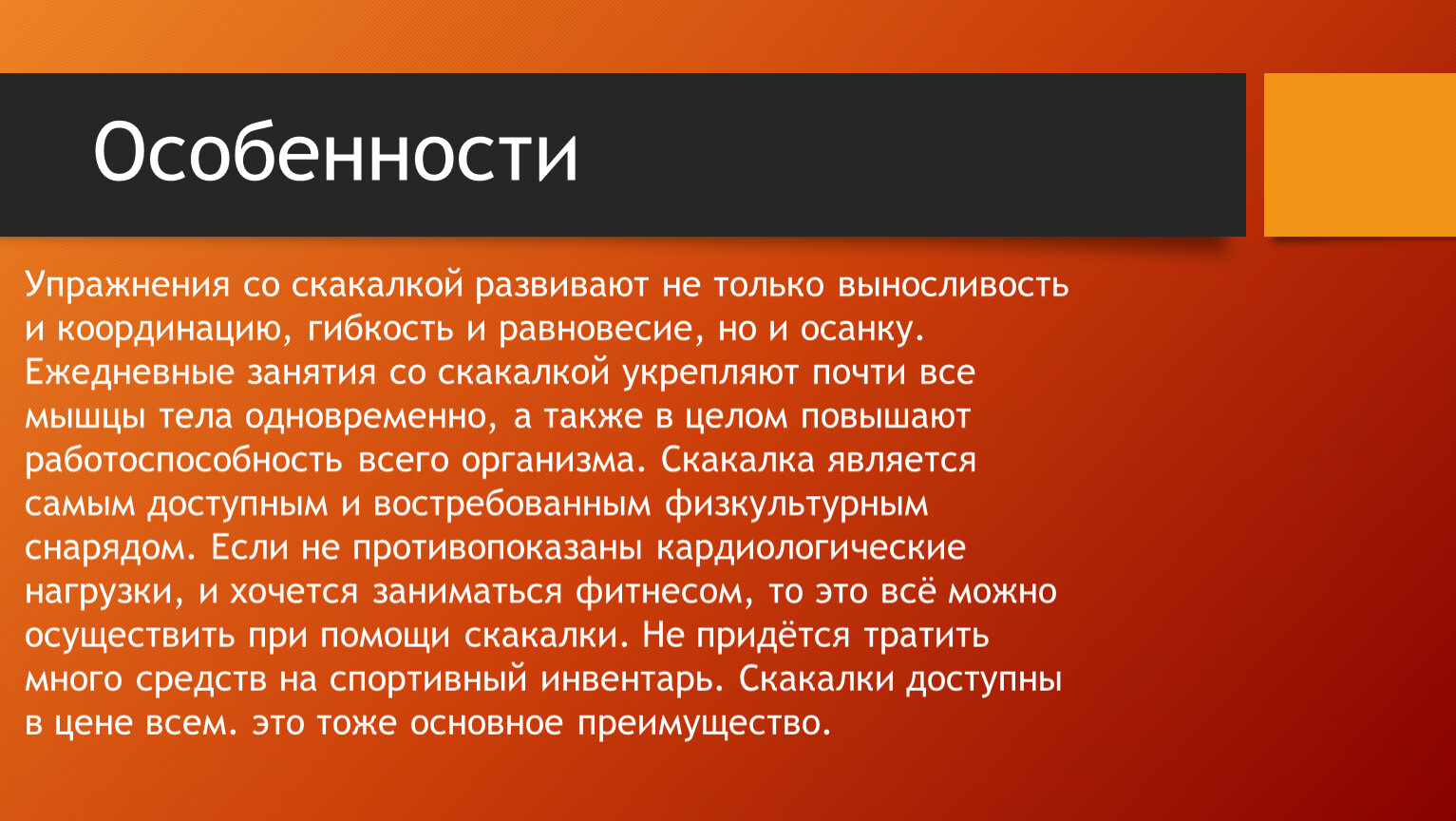 Особенности

Упражнения со скакалкой развивают не только выносливость и координацию, гибкость и равновесие, но и осанку. Ежедневные занятия со скакалкой укрепляют почти все мышцы тела одновременно, а также в целом повышают работоспособность всего организма. Скакалка является самым доступным и востребованным физкультурным снарядом. Если не противопоказаны кардиологические нагрузки, и хочется заниматься фитнесом, то это всё можно осуществить при помощи скакалки. Не придётся тратить много средств на спортивный инвентарь. Скакалки доступны в цене всем. это тоже основное преимущество.